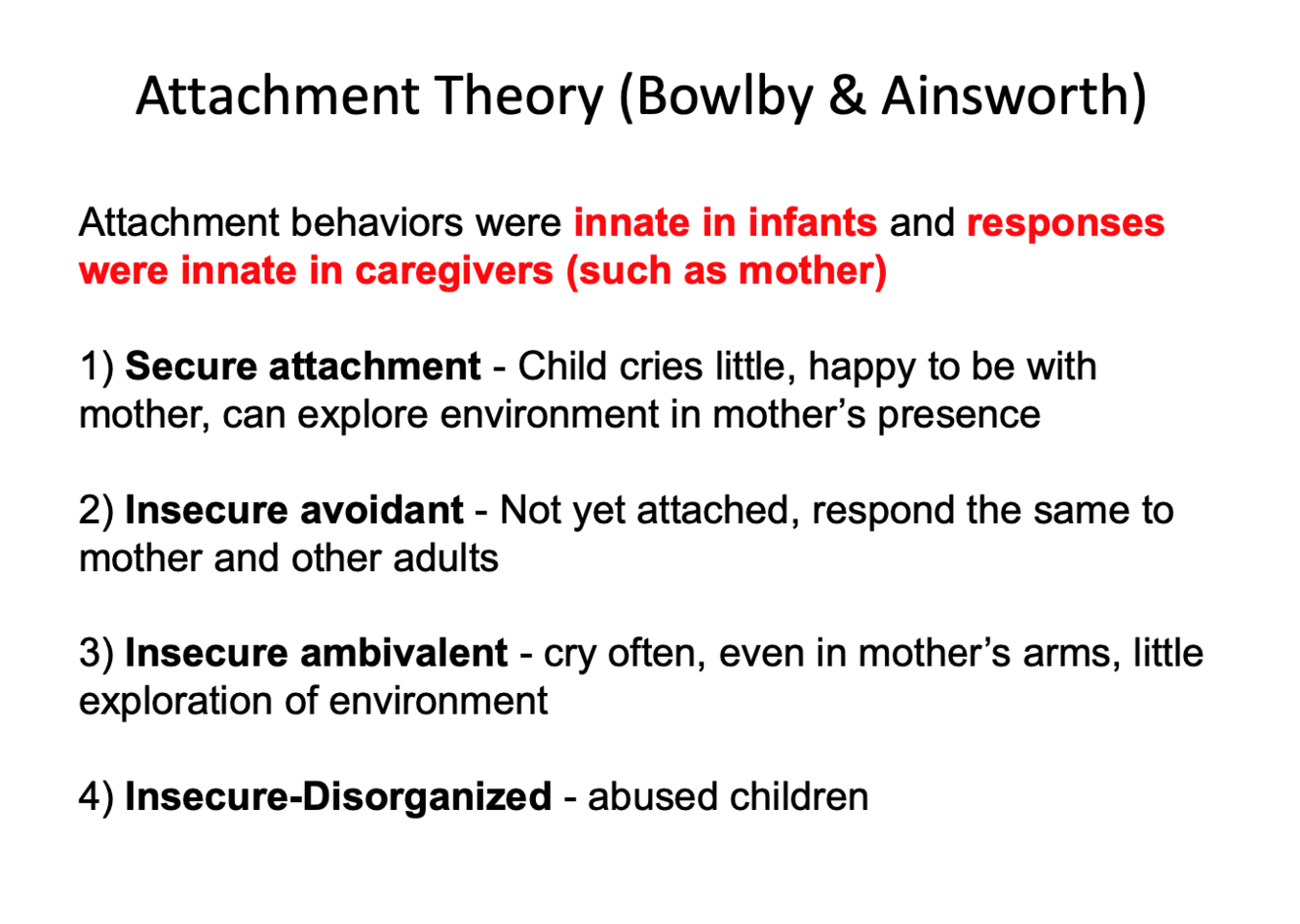 Attachment Theory (Bowlby & Ainsworth)

Attachment behaviors were innate in infants and responses were innate in caregivers (such as mother)

1) Secure attachment - Child cries little, happy to be with mother, can explore environment in mother’s presence

2) Insecure avoidant - Not yet attached, respond the same to mother and other adults

3) Insecure ambivalent - cry often, even in mother’s arms, little exploration of environment

4) Insecure-Disorganized - abused children